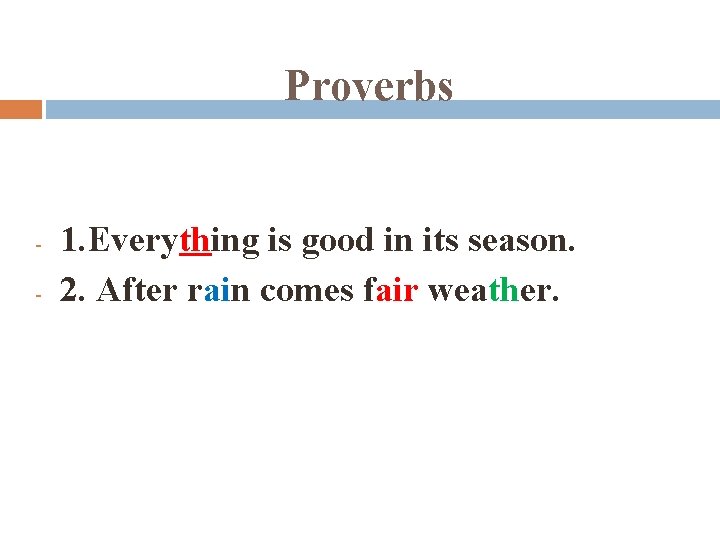 Proverbs

- 1.Everything is good in its season.
- 2. After rain comes fair weather.